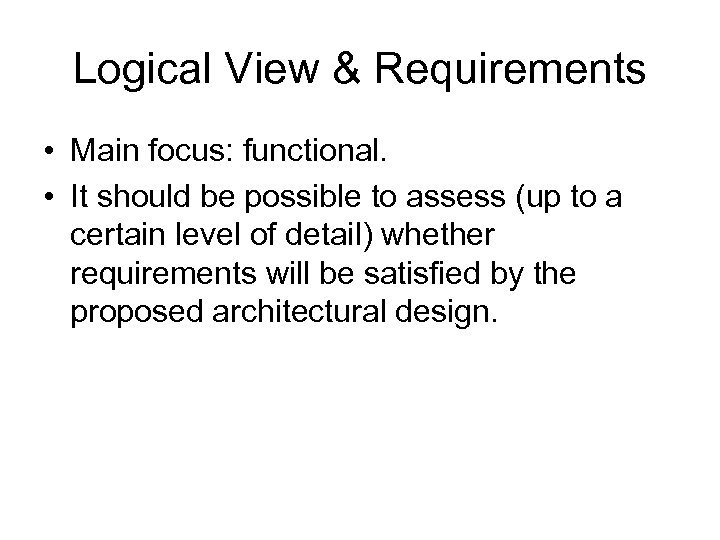 Logical View & Requirements

• Main focus: functional.

• It should be possible to assess (up to a certain level of detail) whether requirements will be satisfied by the proposed architectural design.